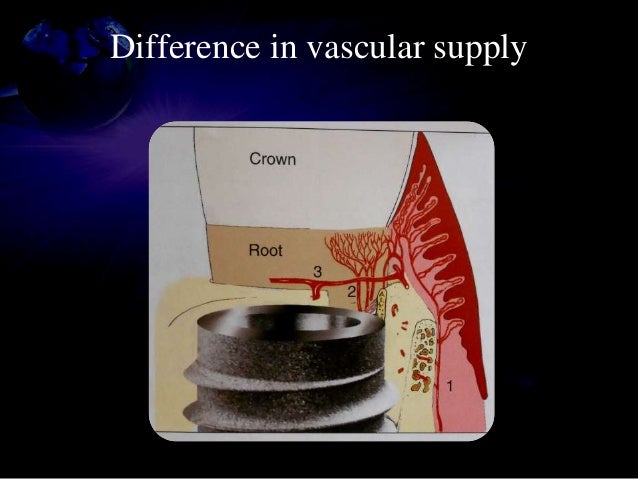 Difference in vascular supply

Crown

Root

3

2

1